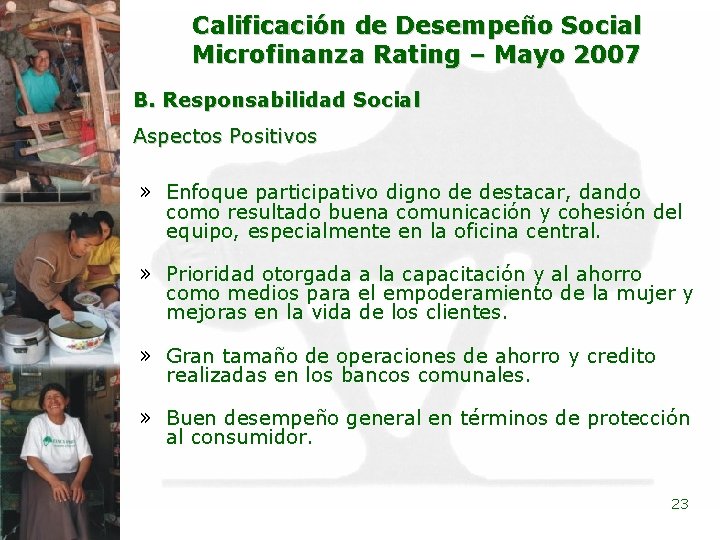 Calificación de Desempeño Social
Microfinanza Rating – Mayo 2007

B. Responsabilidad Social

Aspectos Positivos

» Enfoque participativo digno de destacar, dando como resultado buena comunicación y cohesión del equipo, especialmente en la oficina central.

» Prioridad otorgada a la capacitación y al ahorro como medios para el empoderamiento de la mujer y mejoras en la vida de los clientes.

» Gran tamaño de operaciones de ahorro y credito realizadas en los bancos comunales.

» Buen desempeño general en términos de protección al consumidor.

23